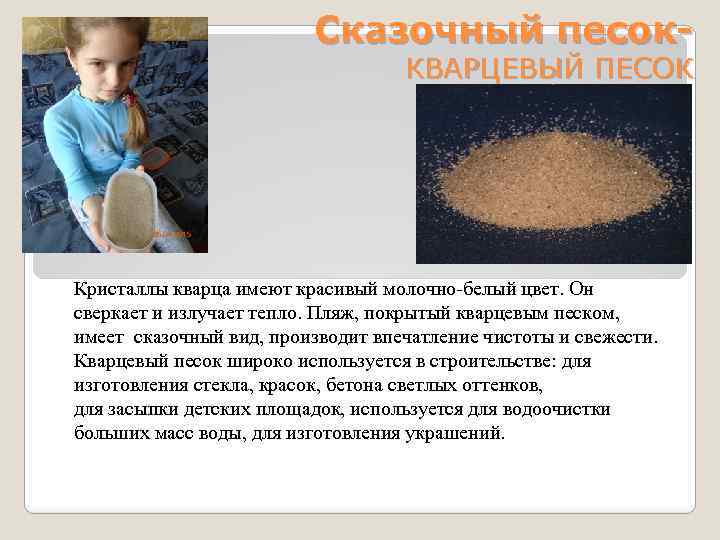 Сказочный песок-
КВАРЦЕВЫЙ ПЕСОК

Кристаллы кварца имеют красивый молочно-белый цвет. Он сверкает и излучает тепло. Пляж, покрытый кварцевым песком, имеет сказочный вид, производит впечатление чистоты и свежести. Кварцевый песок широко используется в строительстве: для изготовления стекла, красок, бетона светлых оттенков, для засыпки детских площадок, используется для водоочистки больших масс воды, для изготовления украшений.